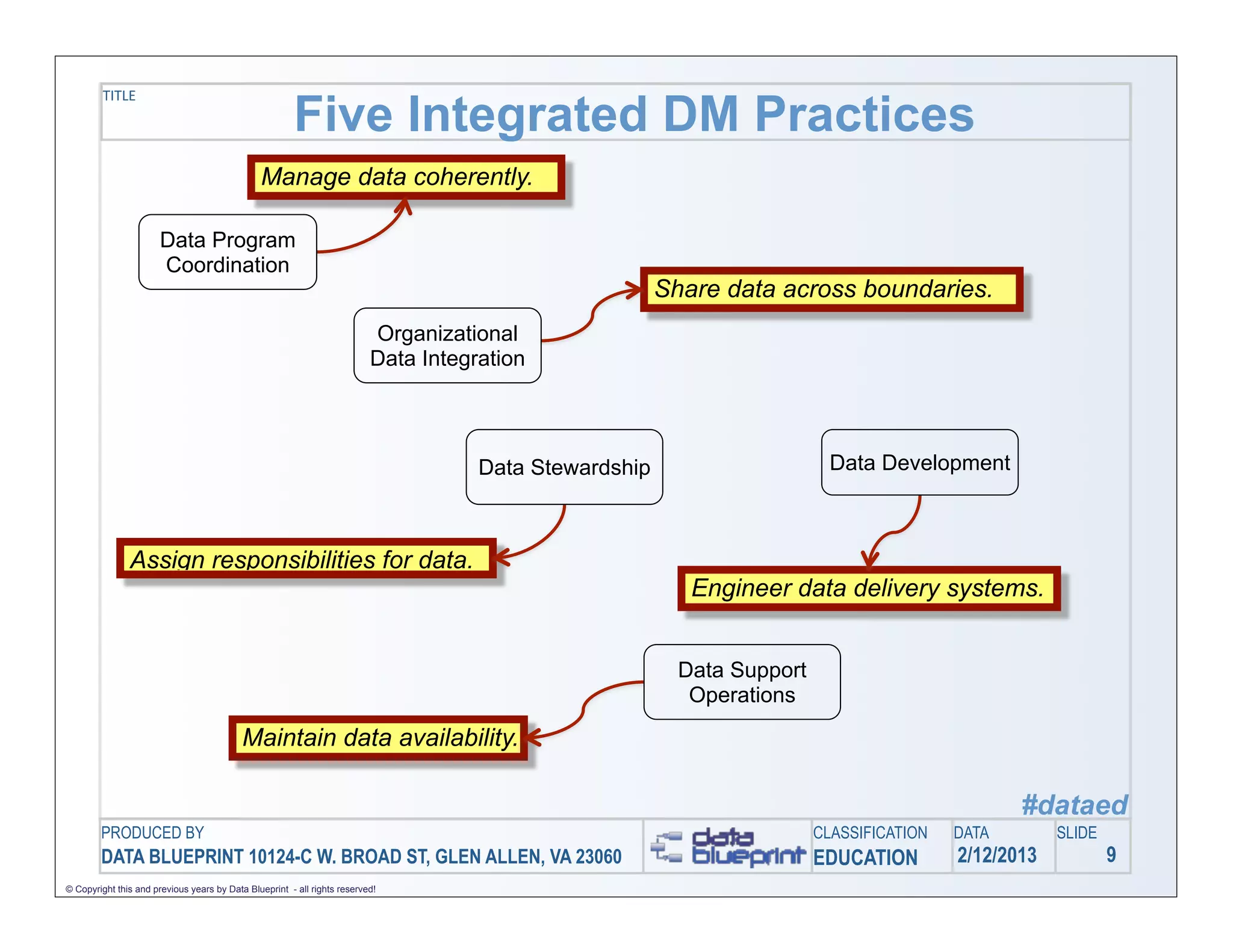 TITLE

Five Integrated DM Practices

Manage data coherently.

Data Program Coordination

Share data across boundaries.

Organizational Data Integration

Data Stewardship

Data Development

Assign responsibilities for data.

Engineer data delivery systems.

Data Support Operations

Maintain data availability.

#dataed

PRODUCED BY
DATA BLUEPRINT 10124-C W. BROAD ST, GLEN ALLEN, VA 23060

data blueprint

CLASSIFICATION
EDUCATION

DATA
2/12/2013

SLIDE
9

© Copyright this and previous years by Data Blueprint - all rights reserved!